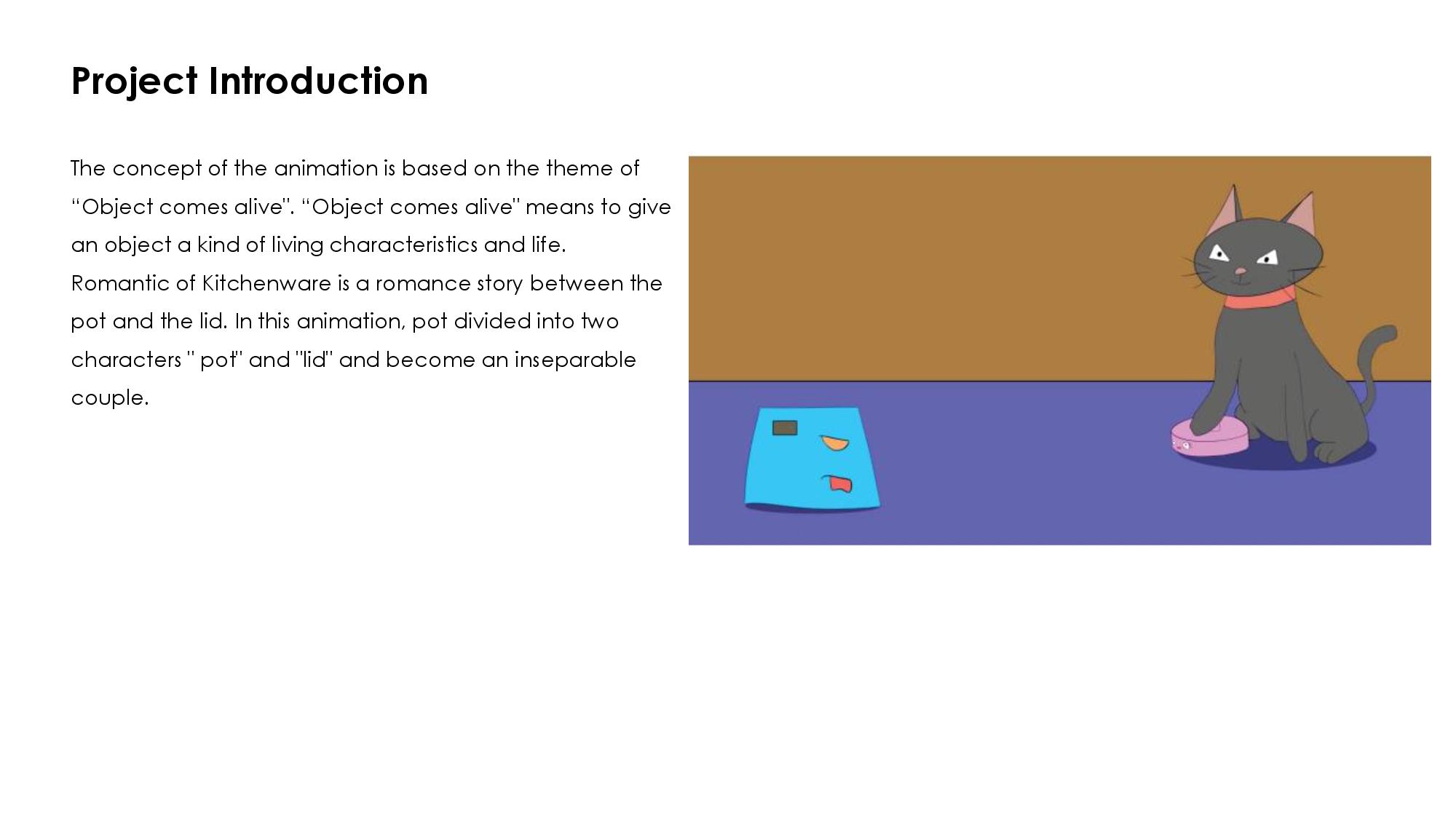 Project Introduction

The concept of the animation is based on the theme of “Object comes alive". “Object comes alive" means to give an object a kind of living characteristics and life. Romantic of Kitchenware is a romance story between the pot and the lid. In this animation, pot divided into two characters " pot" and "lid" and become an inseparable couple.